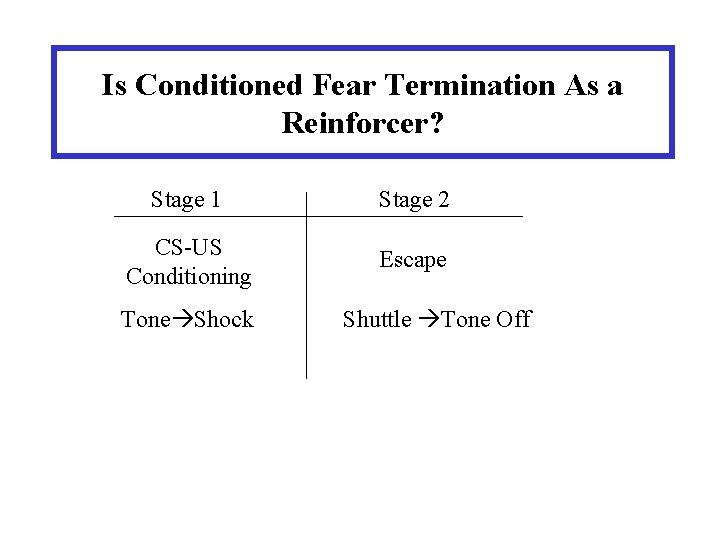 Is Conditioned Fear Termination As a Reinforcer?

| Stage 1 | Stage 2 |
|---|---|
| CS-US Conditioning | Escape |
| Tone→Shock | Shuttle →Tone Off |